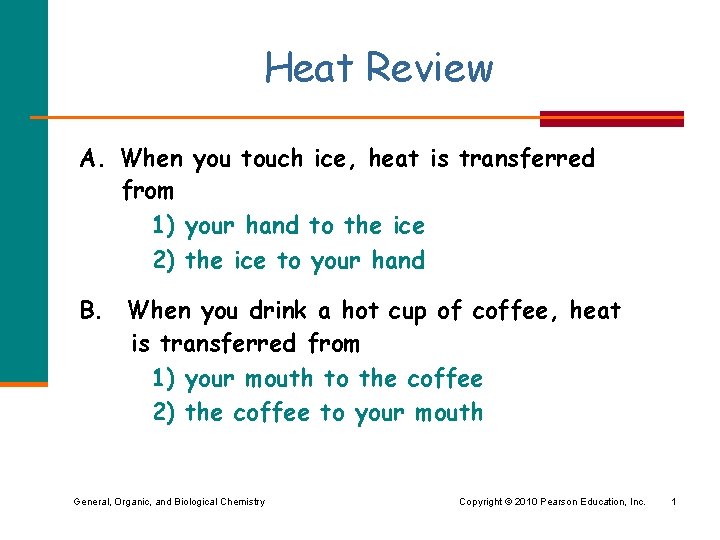 Heat Review

A. When you touch ice, heat is transferred from

1) your hand to the ice

2) the ice to your hand

B. When you drink a hot cup of coffee, heat is transferred from

1) your mouth to the coffee

2) the coffee to your mouth

General, Organic, and Biological Chemistry

Copyright © 2010 Pearson Education, Inc.

1